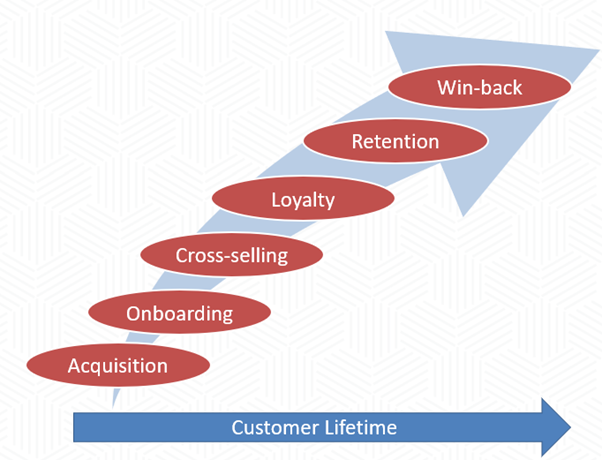 Win-back

Retention

Loyalty

Cross-selling

Onboarding

Acquisition

Customer Lifetime